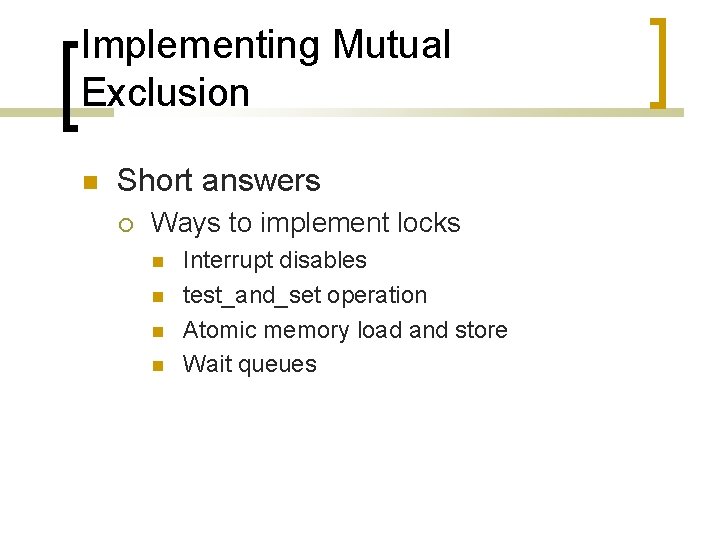 Implementing Mutual Exclusion

Short answers

Ways to implement locks

Interrupt disables

test_and_set operation

Atomic memory load and store

Wait queues